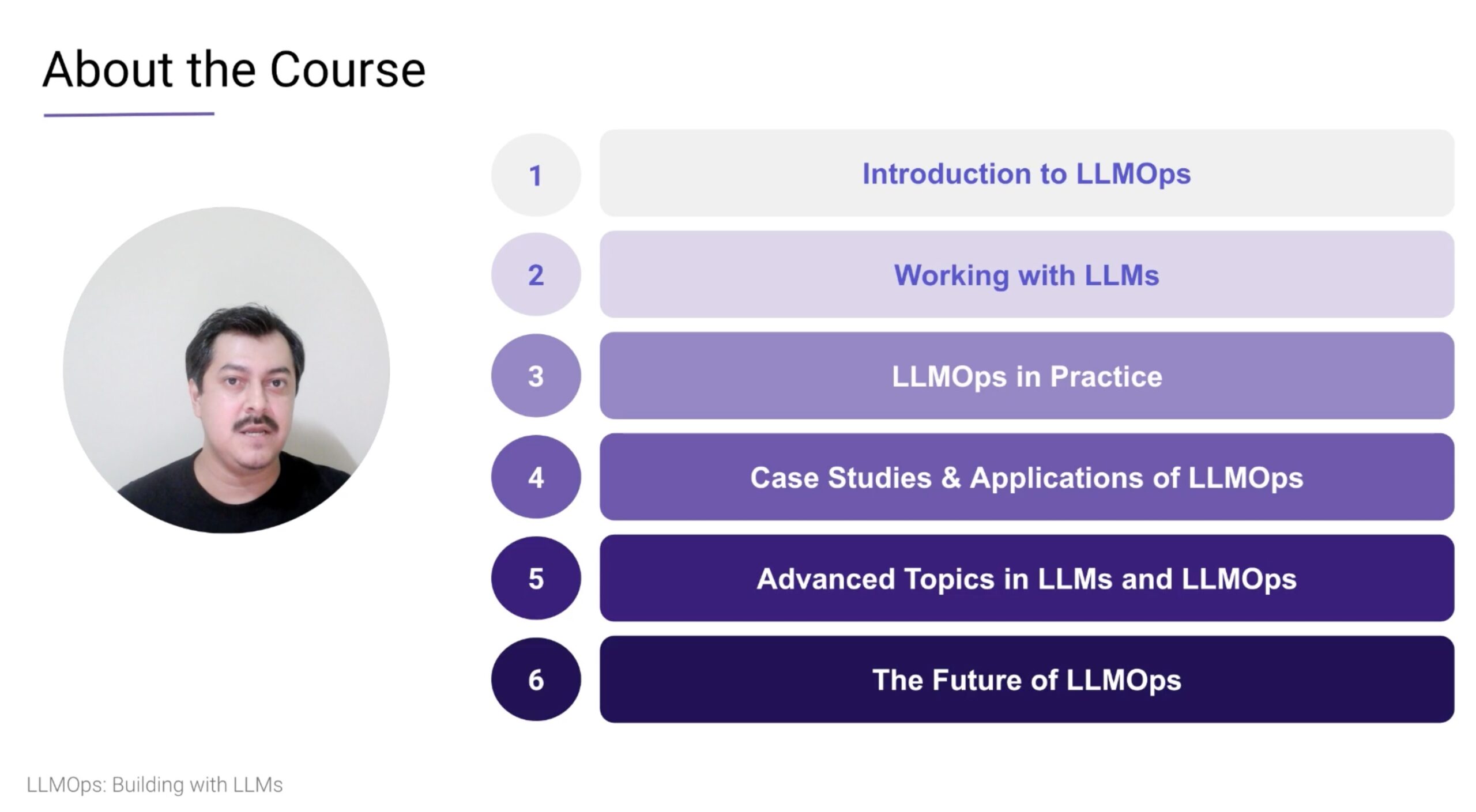 About the Course

1 Introduction to LLMOps

2 Working with LLMs

3 LLMOps in Practice

4 Case Studies & Applications of LLMOps

5 Advanced Topics in LLMs and LLMOps

6 The Future of LLMOps

LLMOps: Building with LLMs